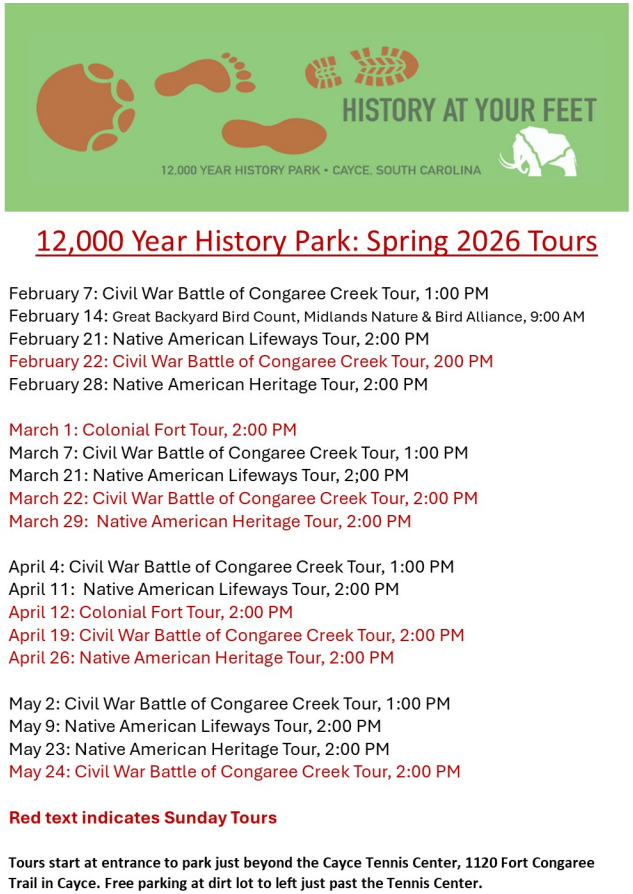 HISTORY AT YOUR FEET

12,000 YEAR HISTORY PARK • CAYCE, SOUTH CAROLINA

12,000 Year History Park: Spring 2026 Tours

February 7: Civil War Battle of Congaree Creek Tour, 1:00 PM
February 14: Great Backyard Bird Count, Midlands Nature & Bird Alliance, 9:00 AM
February 21: Native American Lifeways Tour, 2:00 PM
February 22: Civil War Battle of Congaree Creek Tour, 200 PM
February 28: Native American Heritage Tour, 2:00 PM

March 1: Colonial Fort Tour, 2:00 PM
March 7: Civil War Battle of Congaree Creek Tour, 1:00 PM
March 21: Native American Lifeways Tour, 2;00 PM
March 22: Civil War Battle of Congaree Creek Tour, 2:00 PM
March 29: Native American Heritage Tour, 2:00 PM

April 4: Civil War Battle of Congaree Creek Tour, 1:00 PM
April 11: Native American Lifeways Tour, 2:00 PM
April 12: Colonial Fort Tour, 2:00 PM
April 19: Civil War Battle of Congaree Creek Tour, 2:00 PM
April 26: Native American Heritage Tour, 2:00 PM

May 2: Civil War Battle of Congaree Creek Tour, 1:00 PM
May 9: Native American Lifeways Tour, 2:00 PM
May 23: Native American Heritage Tour, 2:00 PM
May 24: Civil War Battle of Congaree Creek Tour, 2:00 PM

Red text indicates Sunday Tours

Tours start at entrance to park just beyond the Cayce Tennis Center, 1120 Fort Congaree Trail in Cayce. Free parking at dirt lot to left just past the Tennis Center.